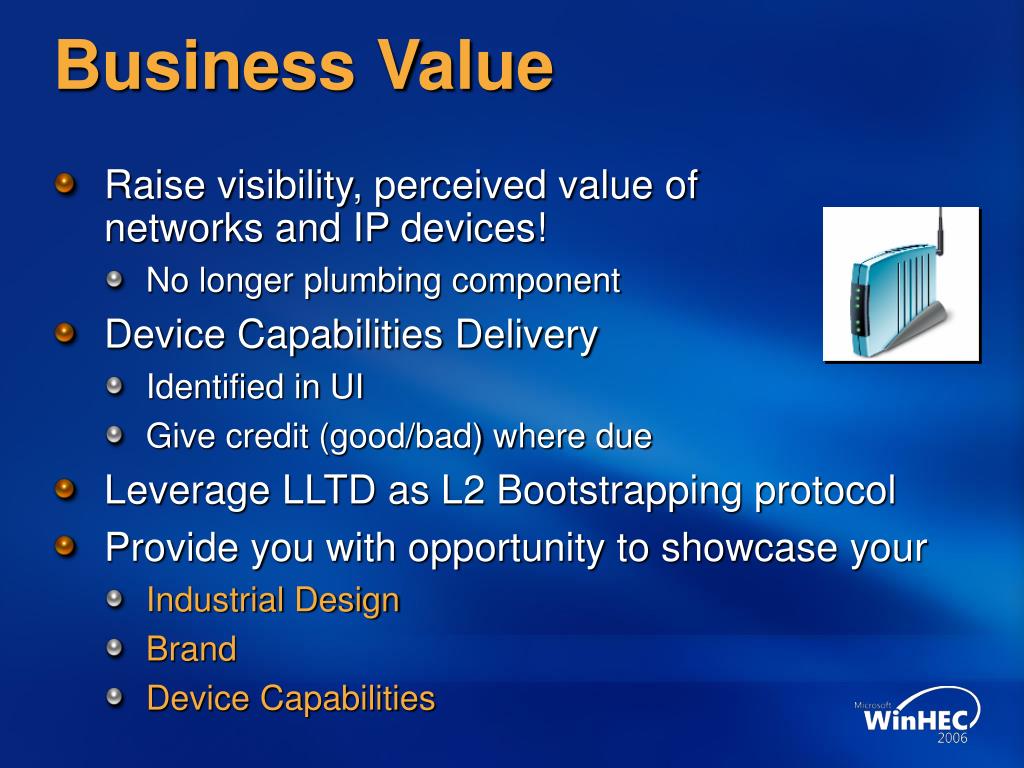 Business Value

Raise visibility, perceived value of networks and IP devices!

No longer plumbing component

Device Capabilities Delivery

Identified in UI

Give credit (good/bad) where due

Leverage LLTD as L2 Bootstrapping protocol

Provide you with opportunity to showcase your

Industrial Design

Brand

Device Capabilities

Microsoft WinHEC 2006